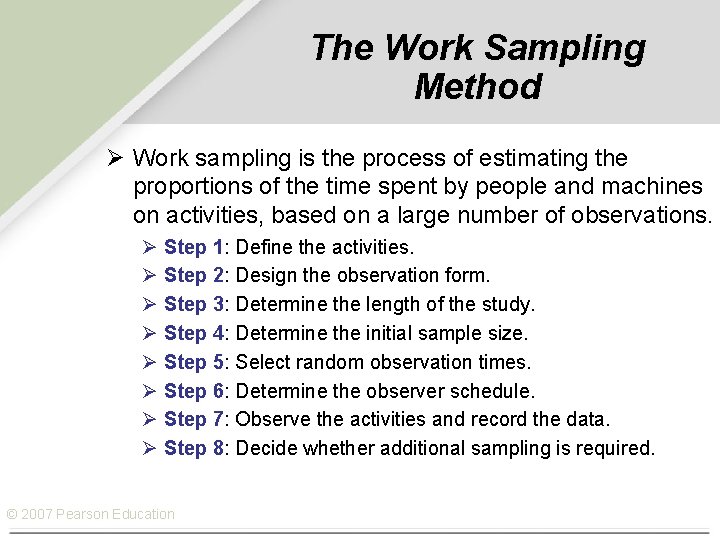 The Work Sampling Method

➢ Work sampling is the process of estimating the proportions of the time spent by people and machines on activities, based on a large number of observations.

➢ Step 1: Define the activities.
➢ Step 2: Design the observation form.
➢ Step 3: Determine the length of the study.
➢ Step 4: Determine the initial sample size.
➢ Step 5: Select random observation times.
➢ Step 6: Determine the observer schedule.
➢ Step 7: Observe the activities and record the data.
➢ Step 8: Decide whether additional sampling is required.

© 2007 Pearson Education